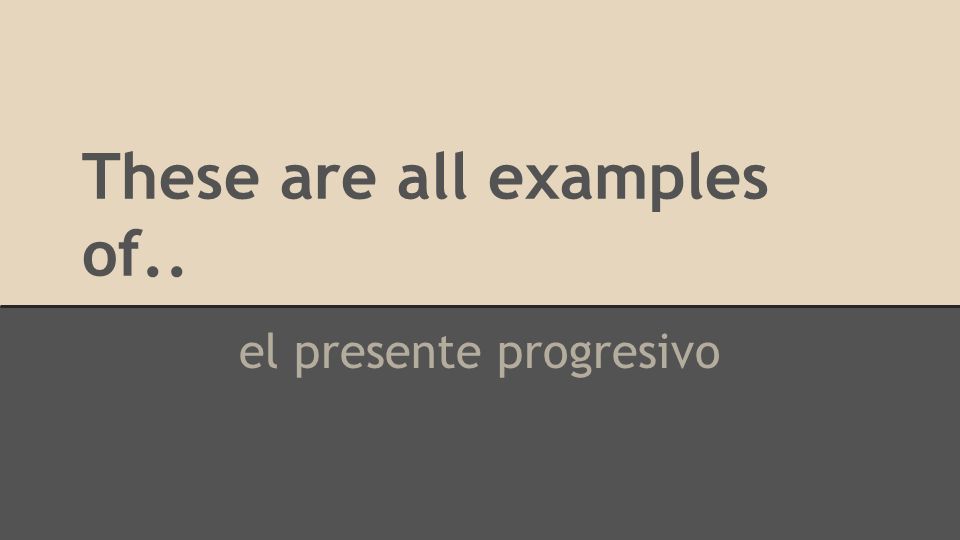 These are all examples of..

el presente progresivo